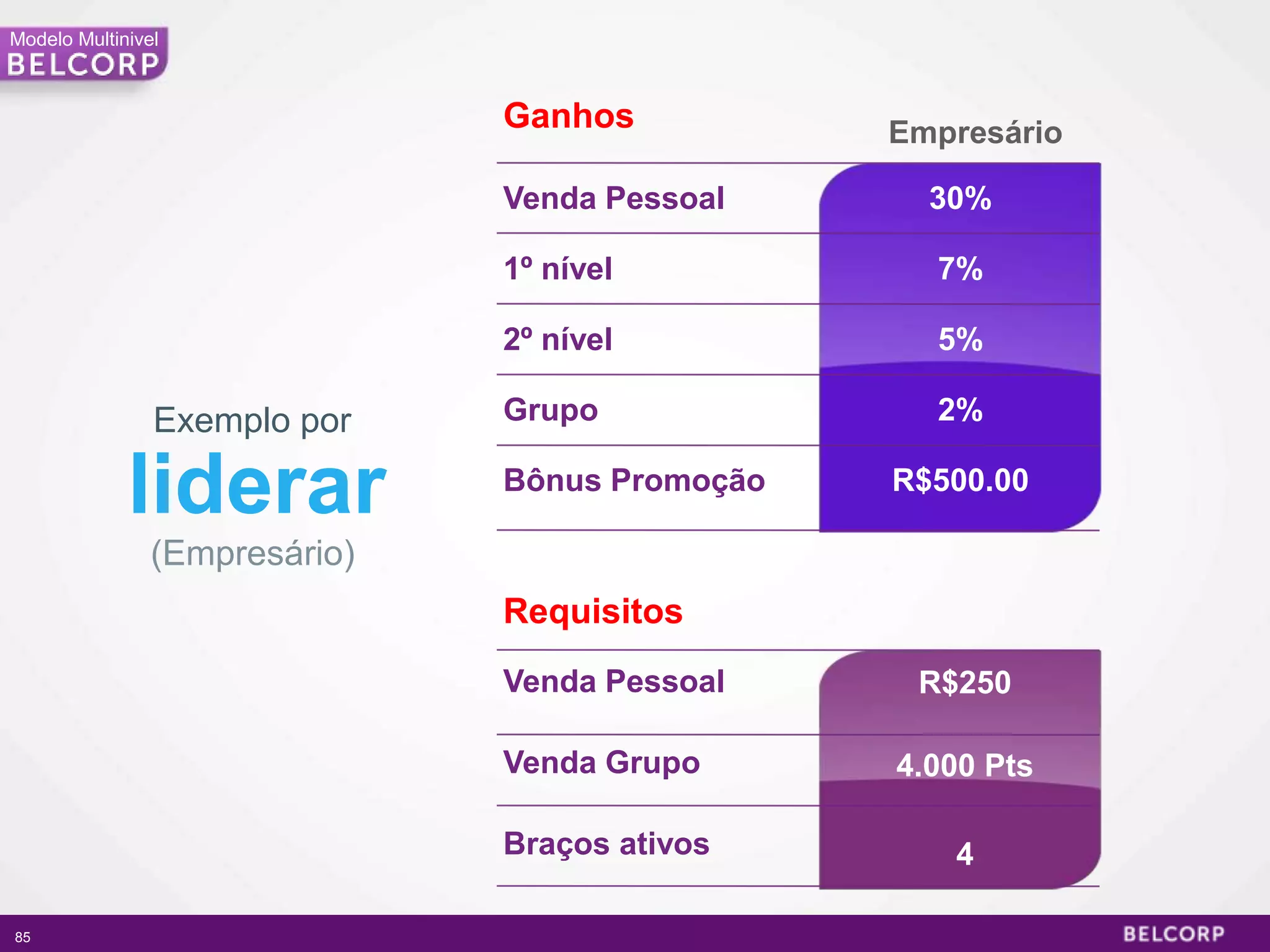 Modelo Multinivel
BELCORP

Exemplo por
liderar
(Empresário)

| Ganhos | Empresário |
|---|---|
| Venda Pessoal | 30% |
| 1º nível | 7% |
| 2º nível | 5% |
| Grupo | 2% |
| Bônus Promoção | R$500.00 |

| Requisitos | |
|---|---|
| Venda Pessoal | R$250 |
| Venda Grupo | 4.000 Pts |
| Braços ativos | 4 |

85
BELCORP